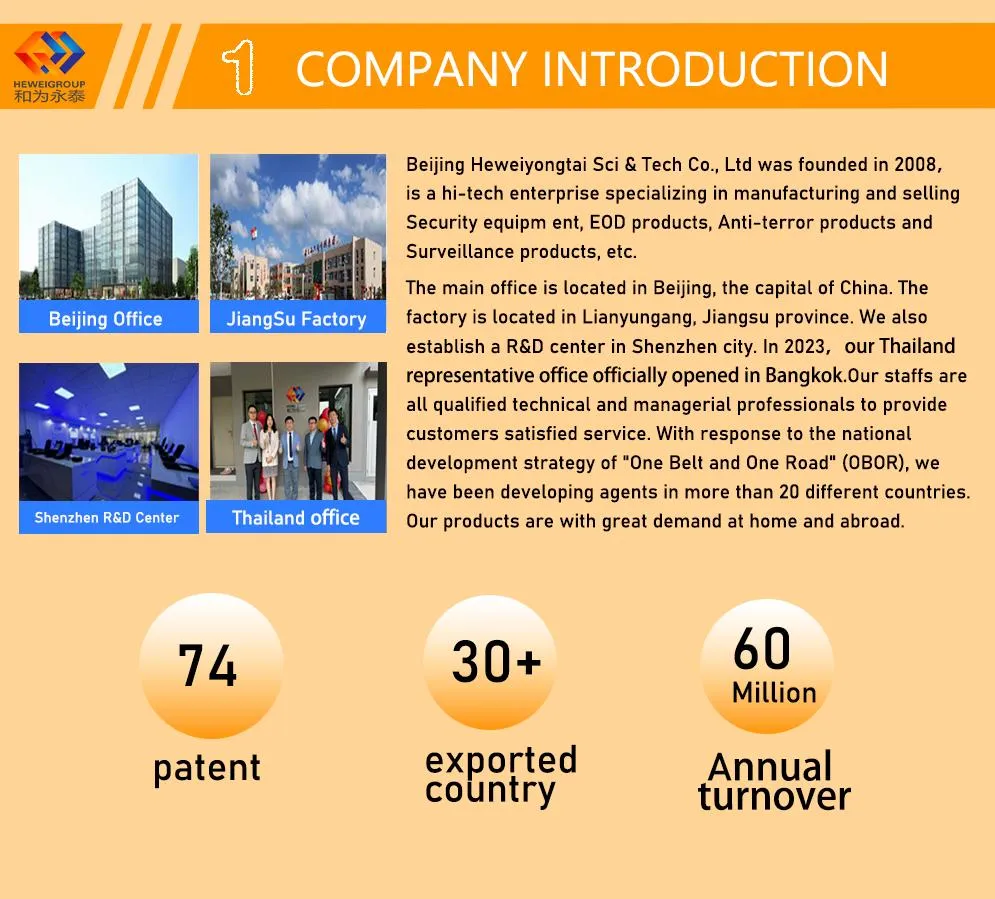 HEWEIGROUP
和为永泰

1 COMPANY INTRODUCTION

Beijing Office

JiangSu Factory

Shenzhen R&D Center

Thailand office

Beijing Heweiyongtai Sci & Tech Co., Ltd was founded in 2008, is a hi-tech enterprise specializing in manufacturing and selling Security equipm ent, EOD products, Anti-terror products and Surveillance products, etc.

The main office is located in Beijing, the capital of China. The factory is located in Lianyungang, Jiangsu province. We also establish a R&D center in Shenzhen city. In 2023, our Thailand representative office officially opened in Bangkok.Our staffs are all qualified technical and managerial professionals to provide customers satisfied service. With response to the national development strategy of "One Belt and One Road" (OBOR), we have been developing agents in more than 20 different countries. Our products are with great demand at home and abroad.

74
patent

30+
exported country

60
Million
Annual turnover